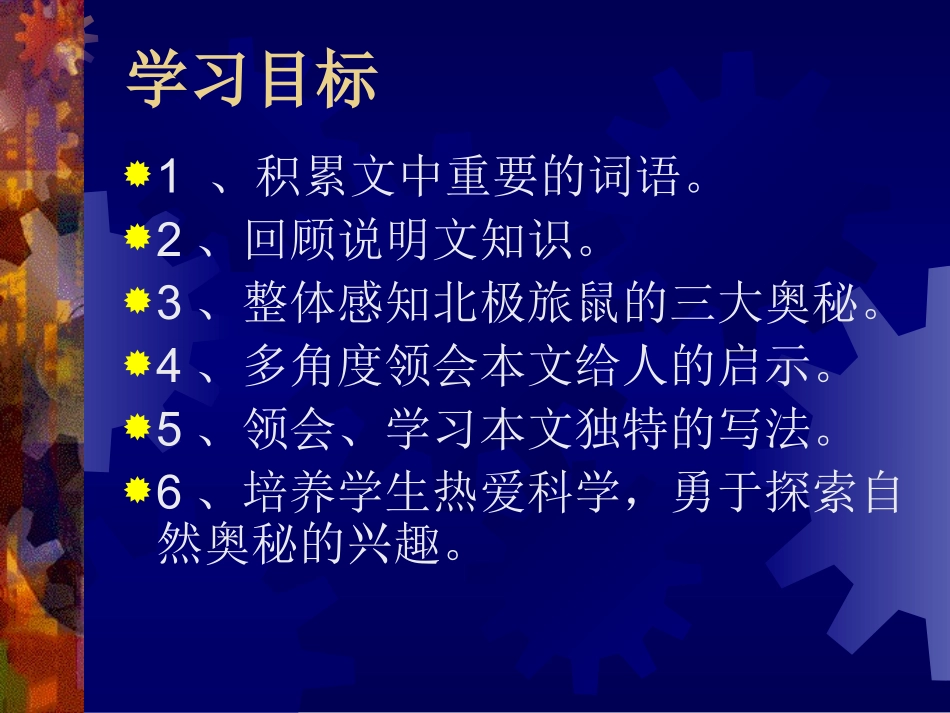 学习目标

1 、积累文中重要的词语。

2 、回顾说明文知识。

3 、整体感知北极旅鼠的三大奥秘。

4 、多角度领会本文给人的启示。

5 、领会、学习本文独特的写法。

6 、培养学生热爱科学，勇于探索自然奥秘的兴趣。